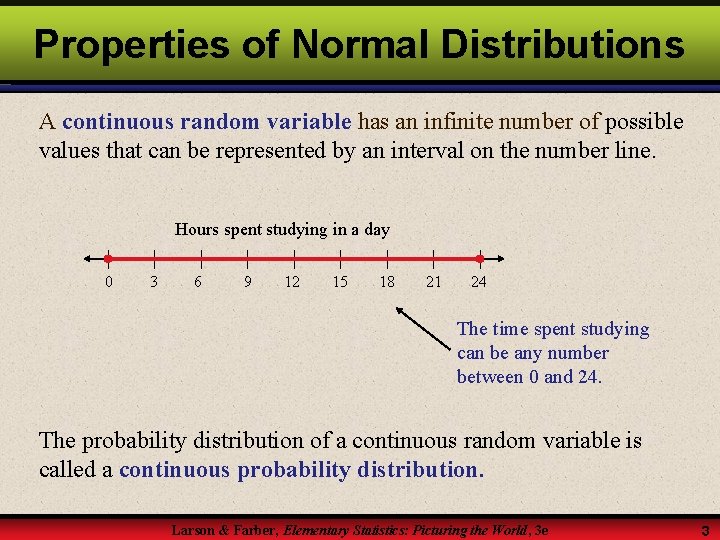 Properties of Normal Distributions

A continuous random variable has an infinite number of possible values that can be represented by an interval on the number line.

Hours spent studying in a day

0 3 6 9 12 15 18 21 24

The time spent studying can be any number between 0 and 24.

The probability distribution of a continuous random variable is called a continuous probability distribution.

Larson & Farber, Elementary Statistics: Picturing the World, 3e

3